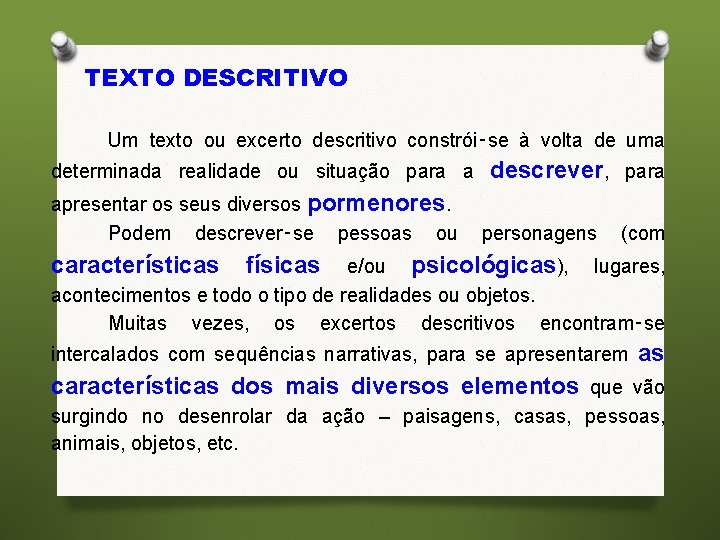 TEXTO DESCRITIVO

Um texto ou excerto descritivo constrói-se à volta de uma determinada realidade ou situação para a descrever, para apresentar os seus diversos pormenores.

Podem descrever-se pessoas ou personagens (com características físicas e/ou psicológicas), lugares, acontecimentos e todo o tipo de realidades ou objetos.

Muitas vezes, os excertos descritivos encontram-se intercalados com sequências narrativas, para se apresentarem as características dos mais diversos elementos que vão surgindo no desenrolar da ação – paisagens, casas, pessoas, animais, objetos, etc.